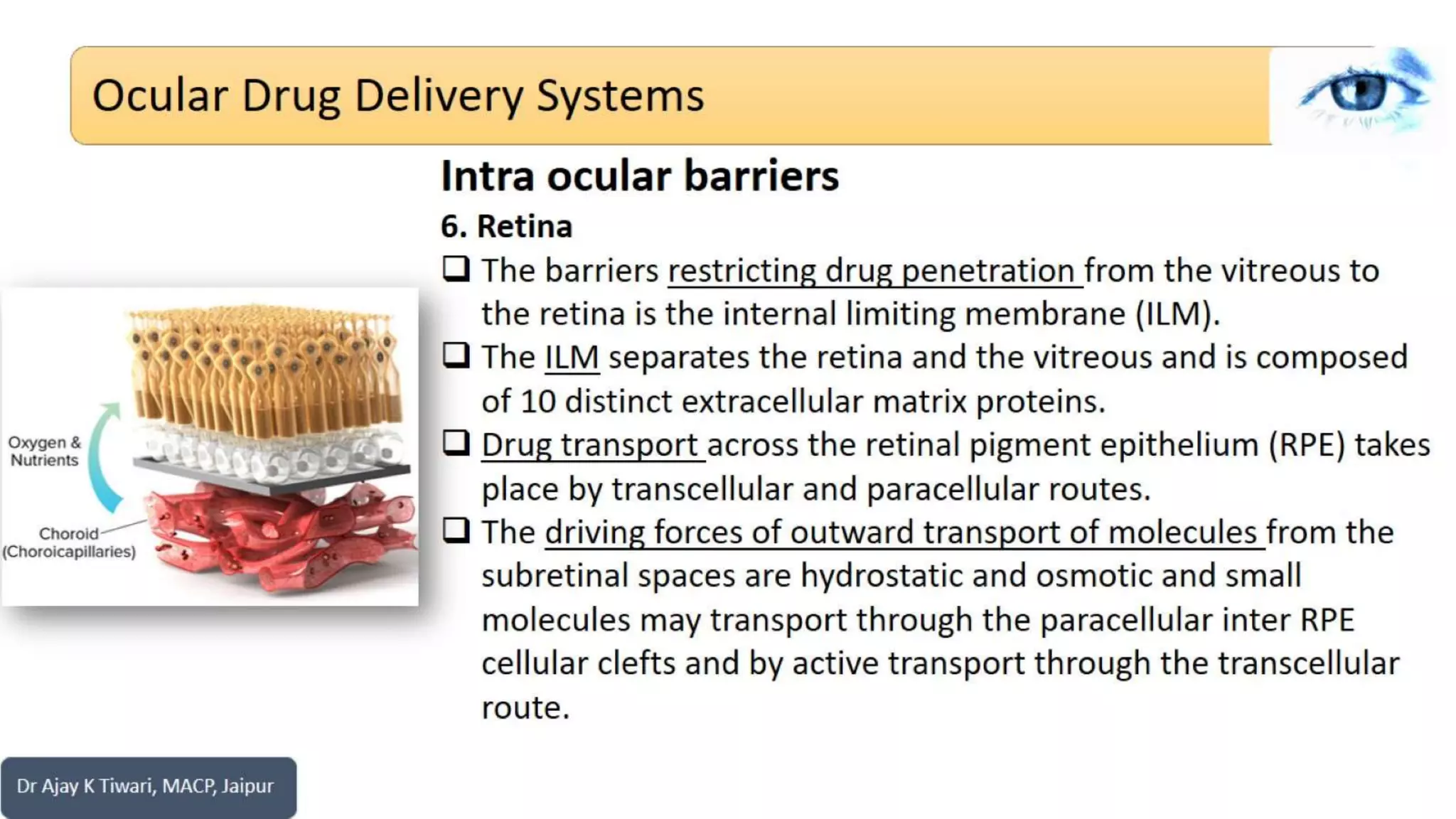 Ocular Drug Delivery Systems

Intra ocular barriers

6. Retina

❑ The barriers restricting drug penetration from the vitreous to the retina is the internal limiting membrane (ILM).

❑ The ILM separates the retina and the vitreous and is composed of 10 distinct extracellular matrix proteins.

❑ Drug transport across the retinal pigment epithelium (RPE) takes place by transcellular and paracellular routes.

❑ The driving forces of outward transport of molecules from the subretinal spaces are hydrostatic and osmotic and small molecules may transport through the paracellular inter RPE cellular clefts and by active transport through the transcellular route.

Oxygen & Nutrients

Choroid (Choroicapillaries)

Dr Ajay K Tiwari, MACP, Jaipur